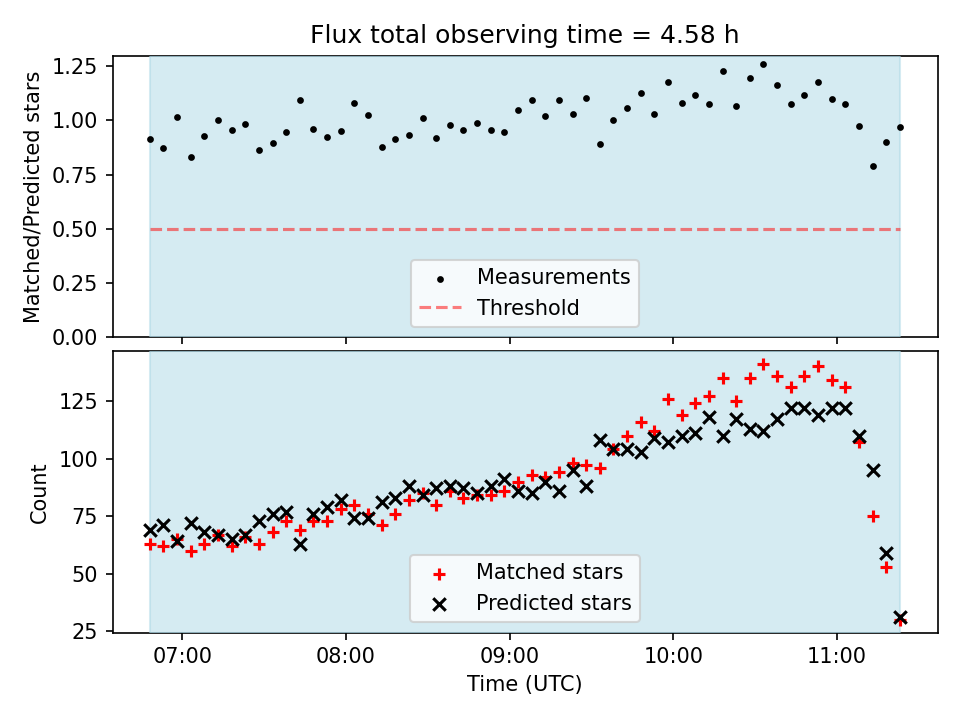 Flux total observing time = 4.58 h

Matched/Predicted stars

1.25
1.00
0.75
0.50
0.25
0.00

Measurements
Threshold

Count

125
100
75
50
25

Matched stars
Predicted stars

07:00
08:00
09:00
10:00
11:00

Time (UTC)